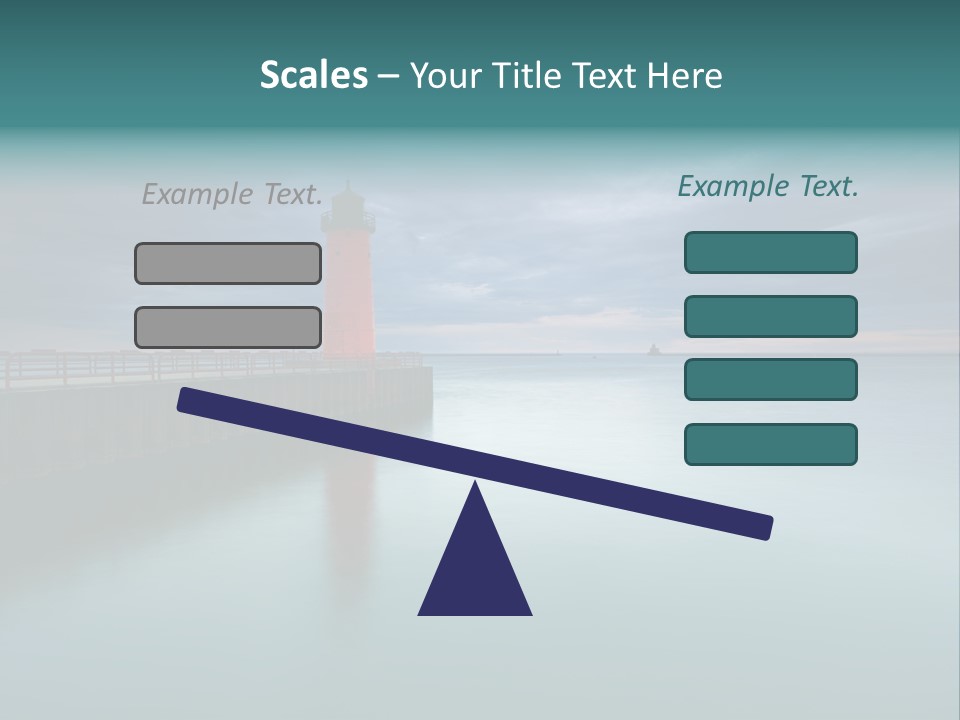 Scales – Your Title Text Here

Example Text.

Example Text.